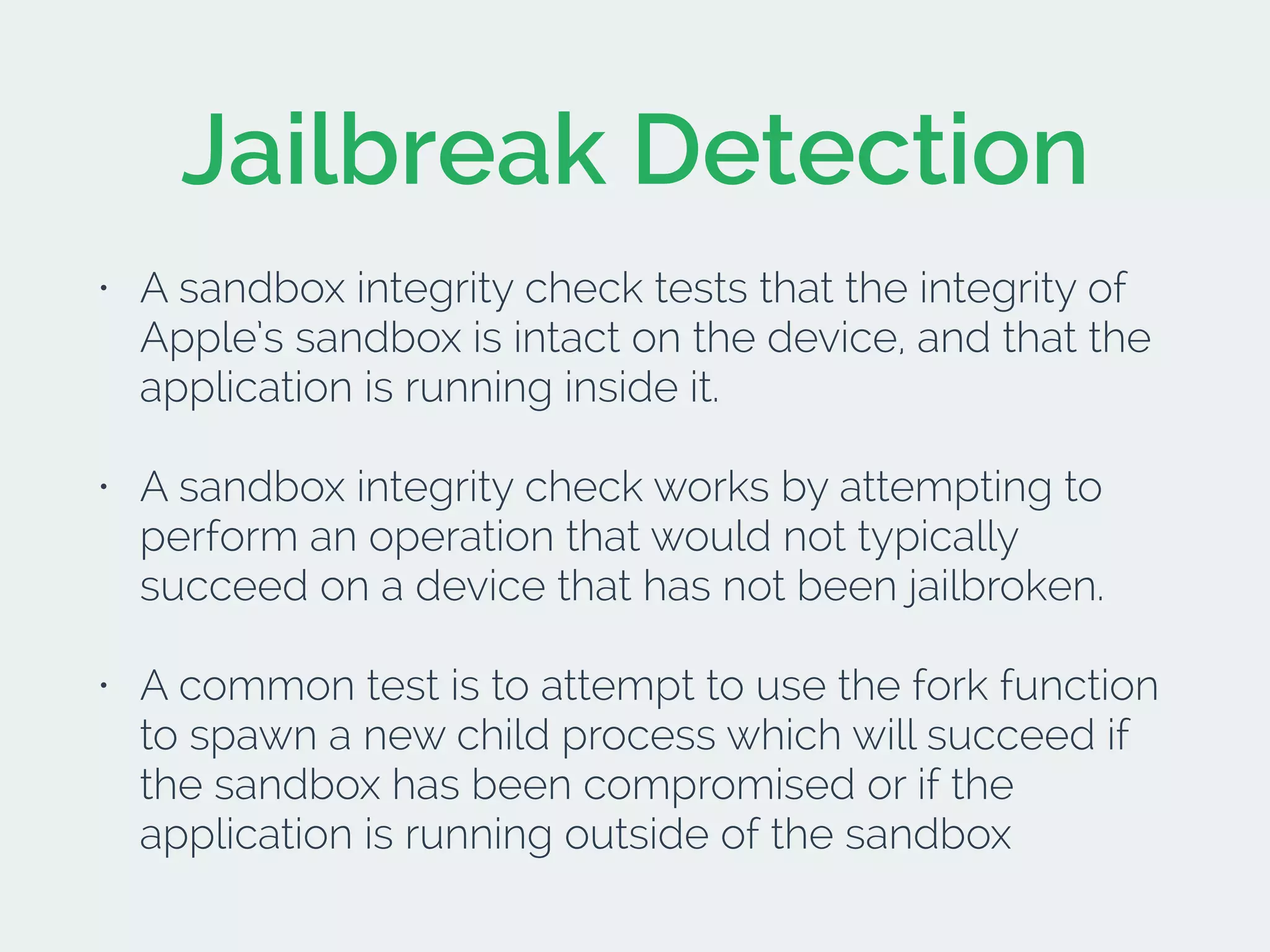 Jailbreak Detection

• A sandbox integrity check tests that the integrity of Apple's sandbox is intact on the device, and that the application is running inside it.

• A sandbox integrity check works by attempting to perform an operation that would not typically succeed on a device that has not been jailbroken.

• A common test is to attempt to use the fork function to spawn a new child process which will succeed if the sandbox has been compromised or if the application is running outside of the sandbox